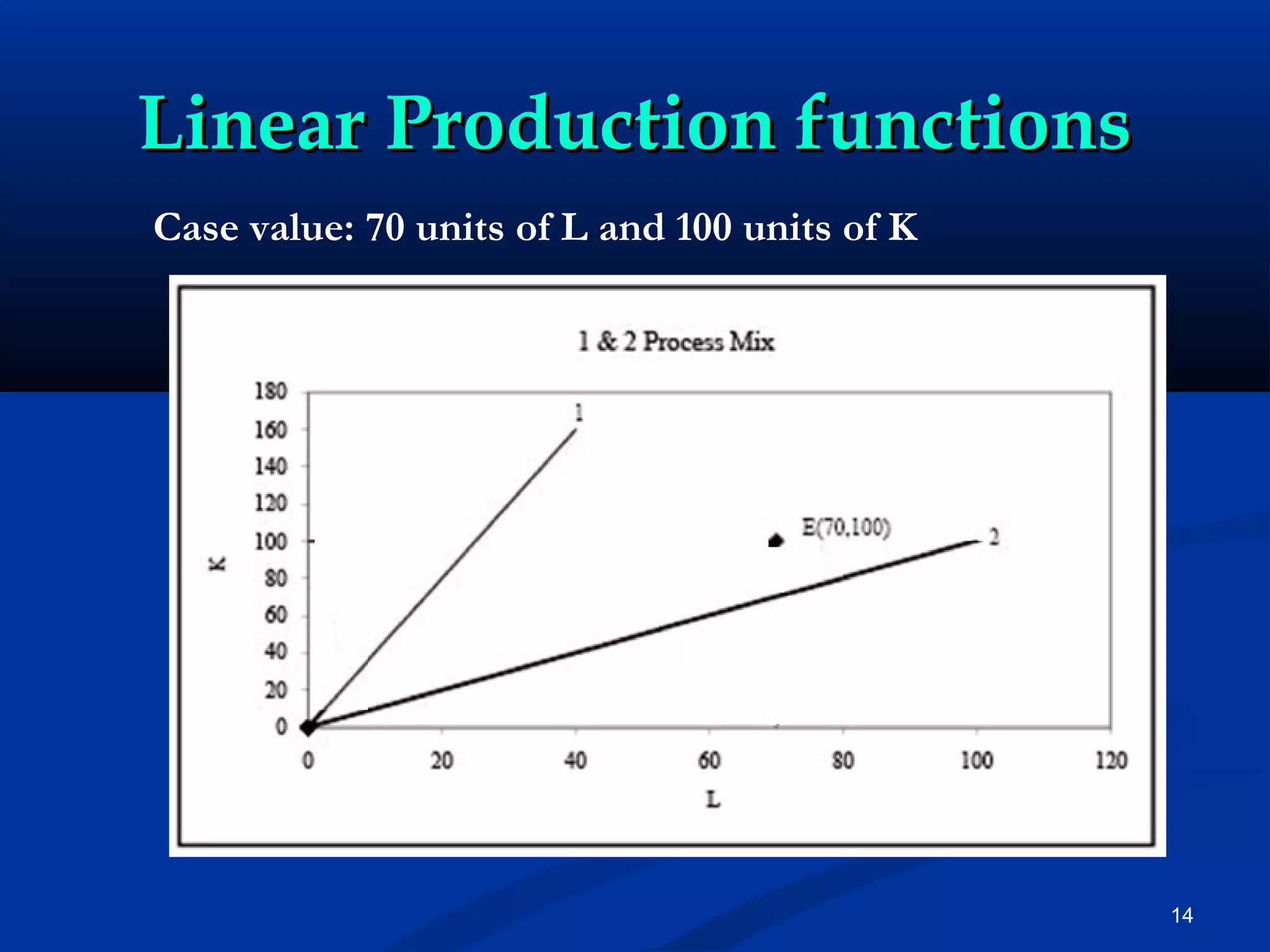 Linear Production functions

Case value: 70 units of L and 100 units of K

1 & 2 Process Mix

180
160
140
120
100
80
60
40
20
0

K

1

E(70,100)

2

0 20 40 60 80 100 120

L

14